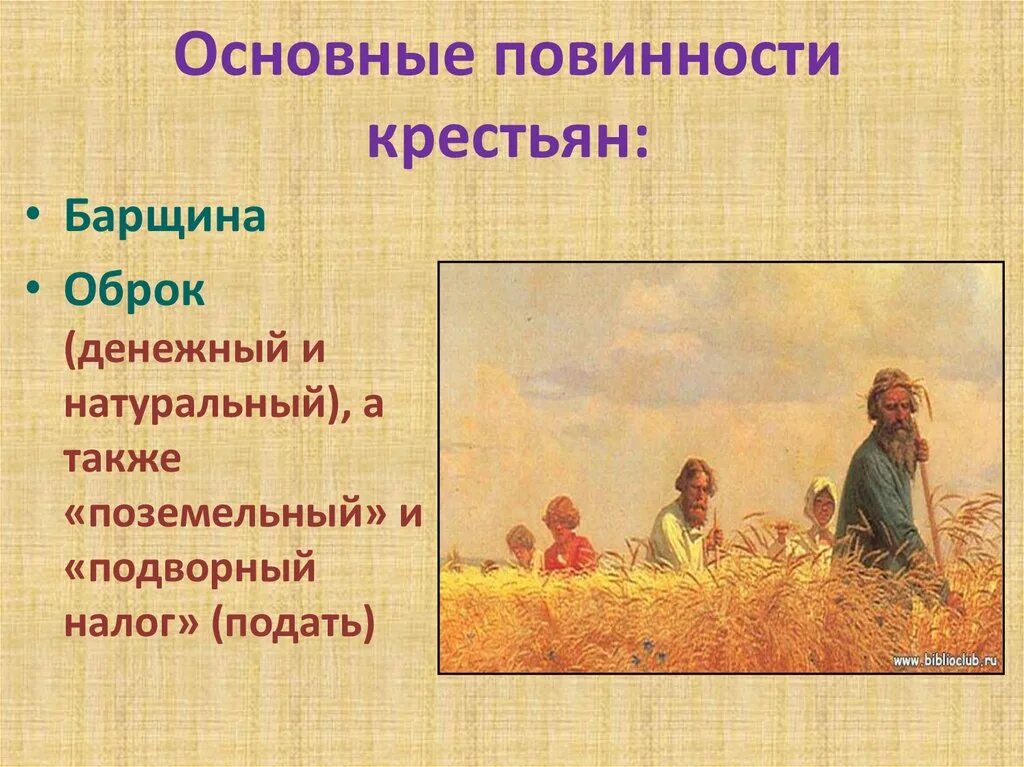 Основные повинности крестьян:

• Барщина

• Оброк (денежный и натуральный), а также «поземельный» и «подворный налог» (подать)

www.biblioclub.ru